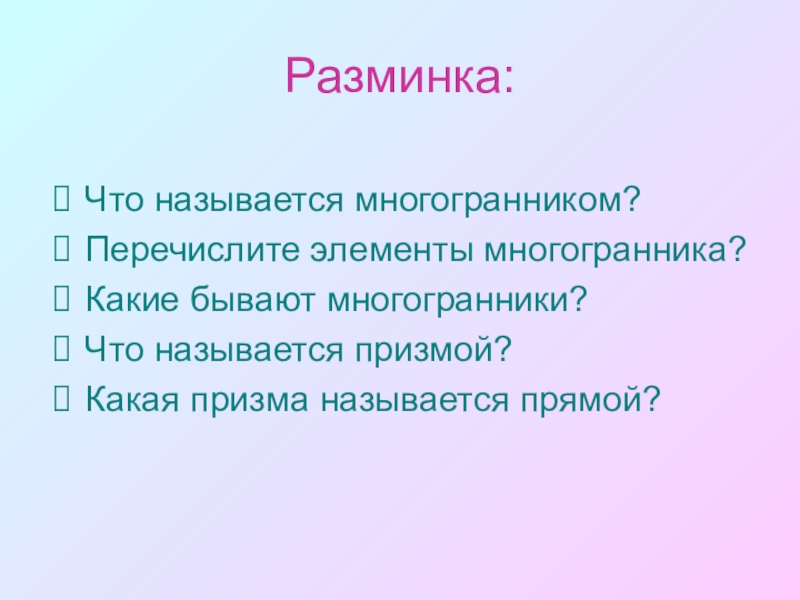 Разминка:

Что называется многогранником?

Перечислите элементы многогранника?

Какие бывают многогранники?

Что называется призмой?

Какая призма называется прямой?